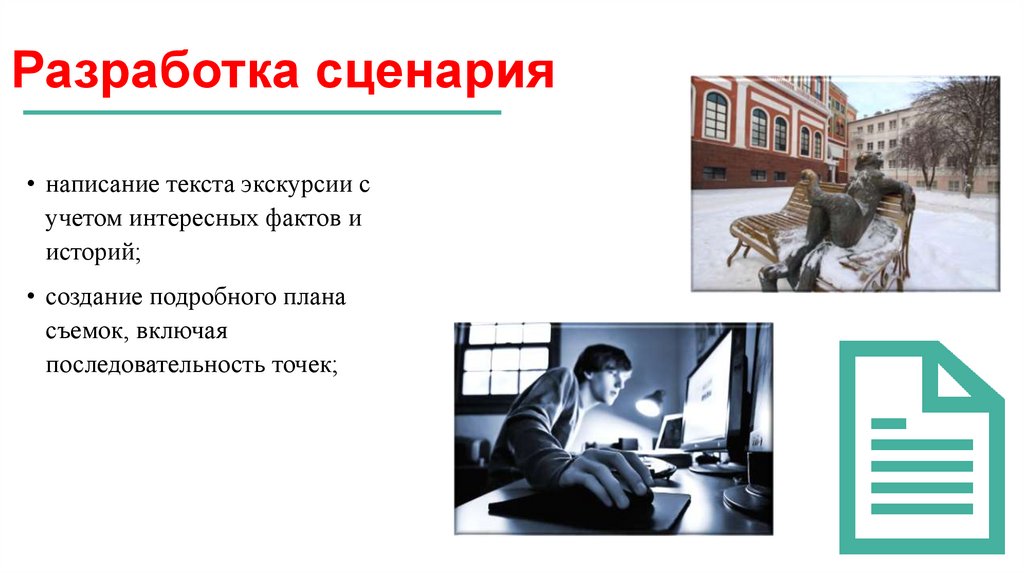 Разработка сценария

• написание текста экскурсии с учетом интересных фактов и историй;

• создание подробного плана съемок, включая последовательность точек;